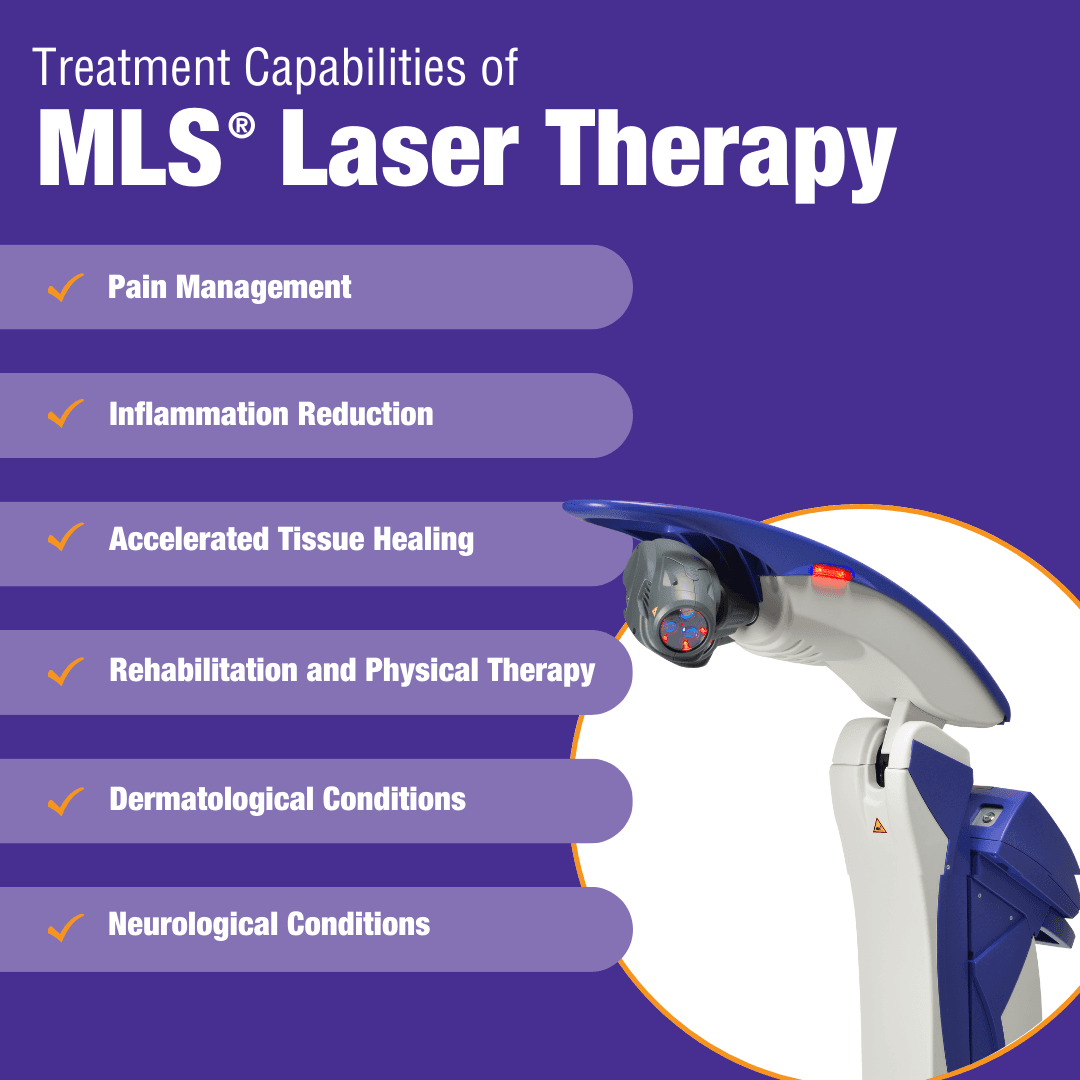 Treatment Capabilities of
MLS® Laser Therapy

✓ Pain Management

✓ Inflammation Reduction

✓ Accelerated Tissue Healing

✓ Rehabilitation and Physical Therapy

✓ Dermatological Conditions

✓ Neurological Conditions